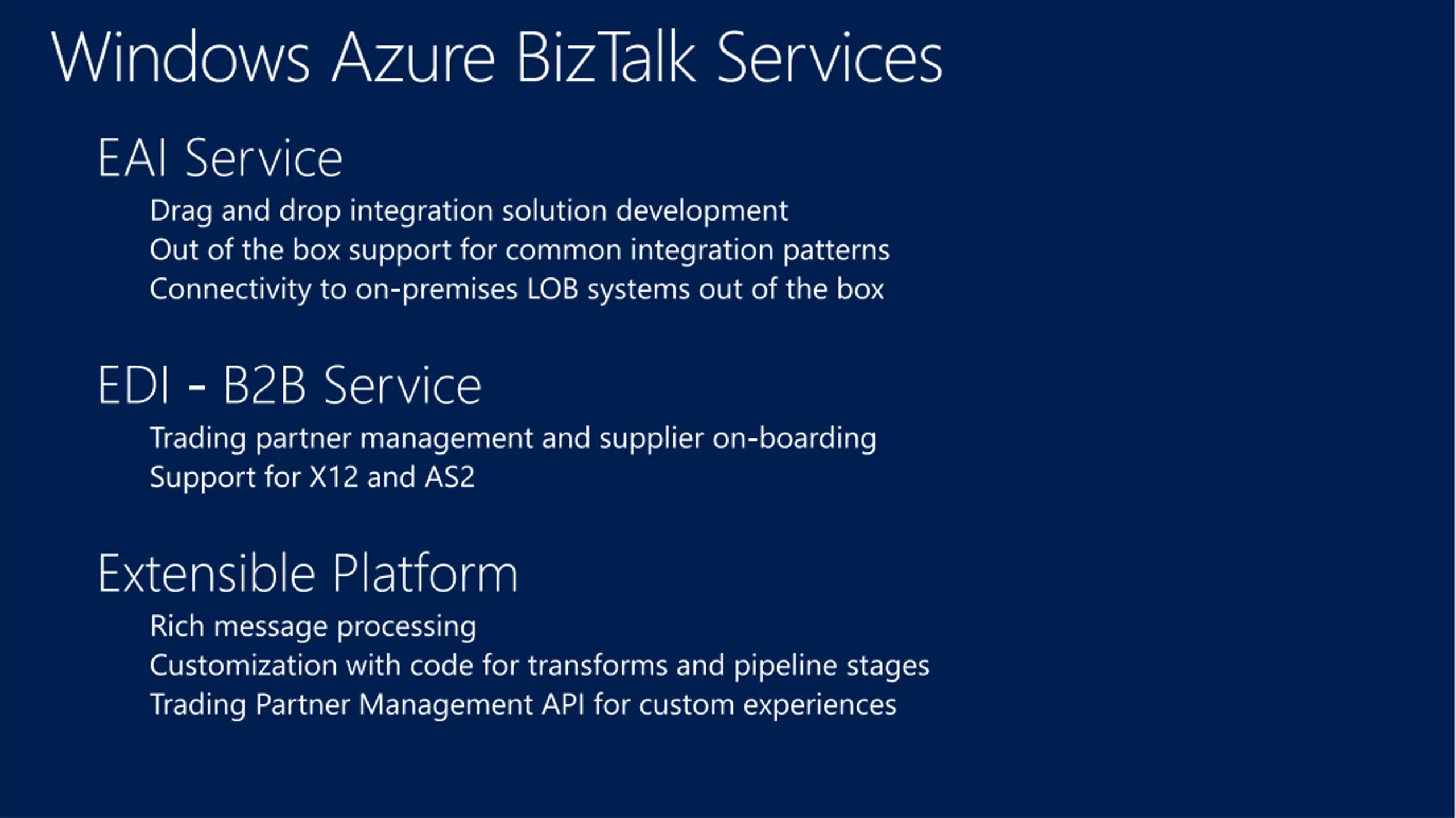 Windows Azure BizTalk Services

EAI Service

Drag and drop integration solution development
Out of the box support for common integration patterns
Connectivity to on-premises LOB systems out of the box

EDI - B2B Service

Trading partner management and supplier on-boarding
Support for X12 and AS2

Extensible Platform

Rich message processing
Customization with code for transforms and pipeline stages
Trading Partner Management API for custom experiences